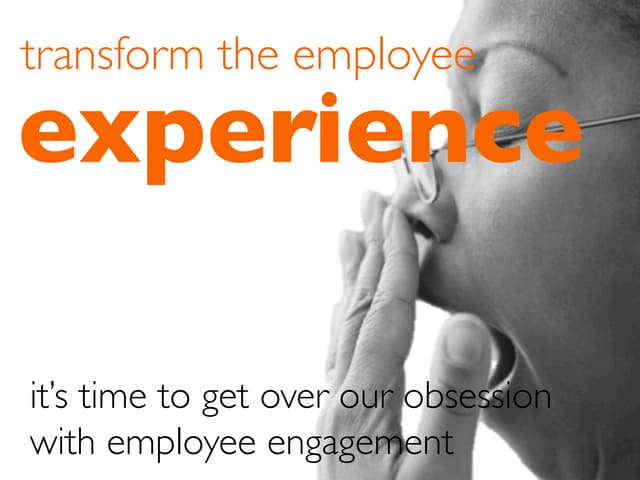 transform the employee
experience

it's time to get over our obsession with employee engagement